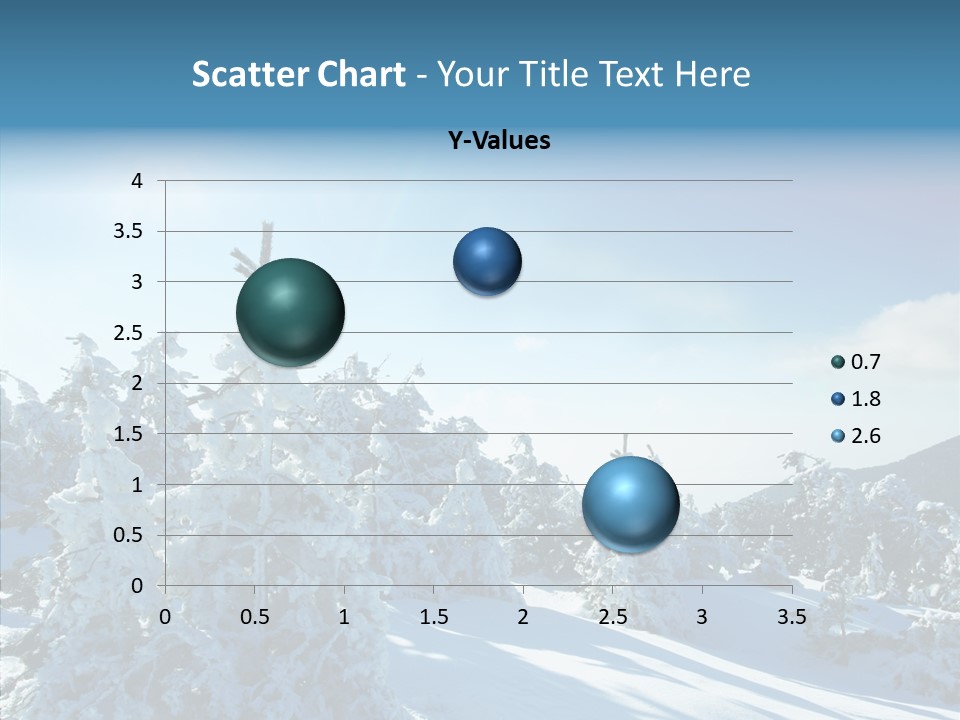 Scatter Chart - Your Title Text Here

Y-Values

4
3.5
3
2.5
2
1.5
1
0.5
0

0 0.5 1 1.5 2 2.5 3 3.5

0.7
1.8
2.6